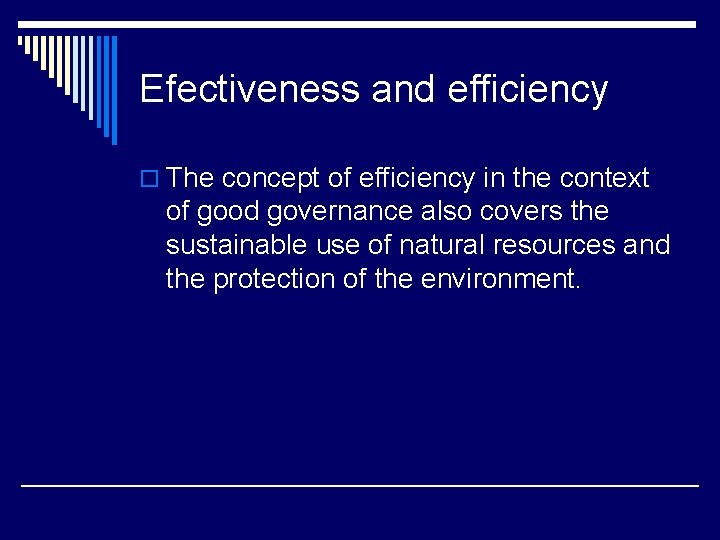 Efectiveness and efficiency

The concept of efficiency in the context of good governance also covers the sustainable use of natural resources and the protection of the environment.